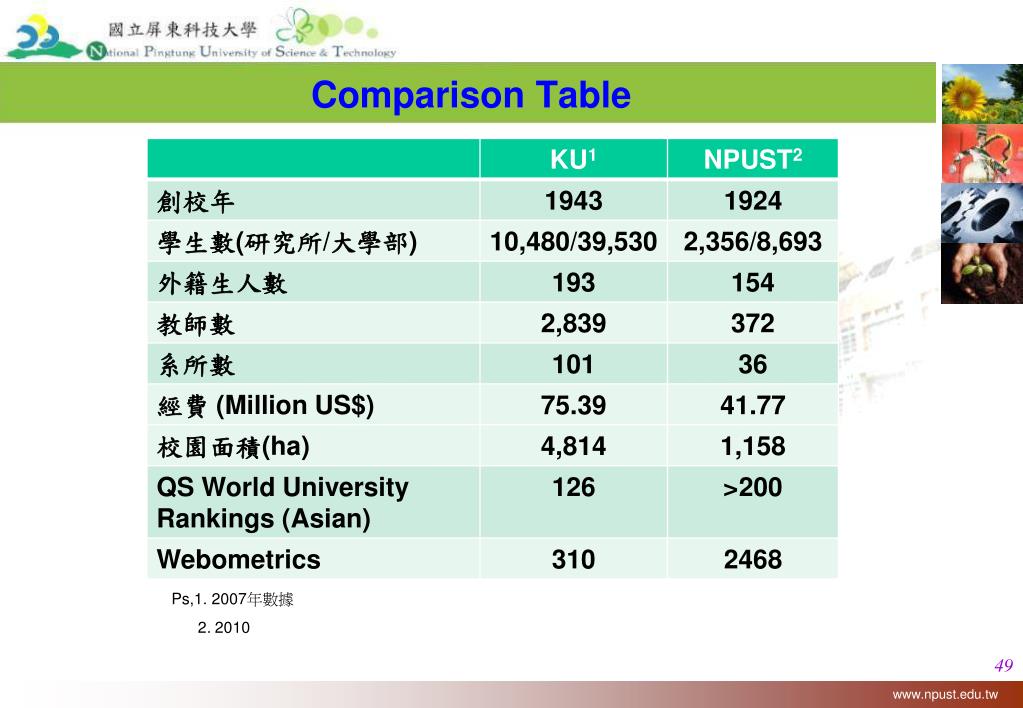 國立屏東科技大學
National Pingtung University of Science & Technology

Comparison Table

| | KU$^1$ | NPUST$^2$ |
|---|---|---|
| 創校年 | 1943 | 1924 |
| 學生數(研究所/大學部) | 10,480/39,530 | 2,356/8,693 |
| 外籍生人數 | 193 | 154 |
| 教師數 | 2,839 | 372 |
| 系所數 | 101 | 36 |
| 經費 (Million US$) | 75.39 | 41.77 |
| 校園面積(ha) | 4,814 | 1,158 |
| QS World University Rankings (Asian) | 126 | >200 |
| Webometrics | 310 | 2468 |

Ps,1. 2007年數據
2. 2010

49

www.npust.edu.tw